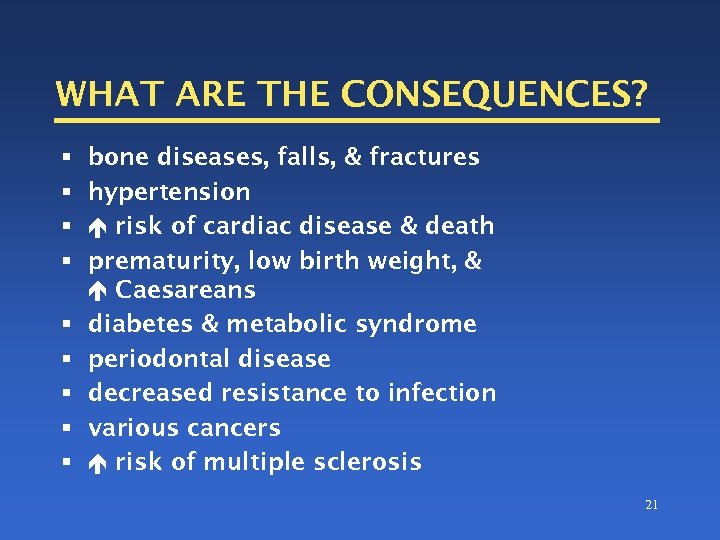 WHAT ARE THE CONSEQUENCES?

▪ bone diseases, falls, & fractures
▪ hypertension
▪ ↑ risk of cardiac disease & death
▪ prematurity, low birth weight, & ↑ Caesareans
▪ diabetes & metabolic syndrome
▪ periodontal disease
▪ decreased resistance to infection
▪ various cancers
▪ ↑ risk of multiple sclerosis

21